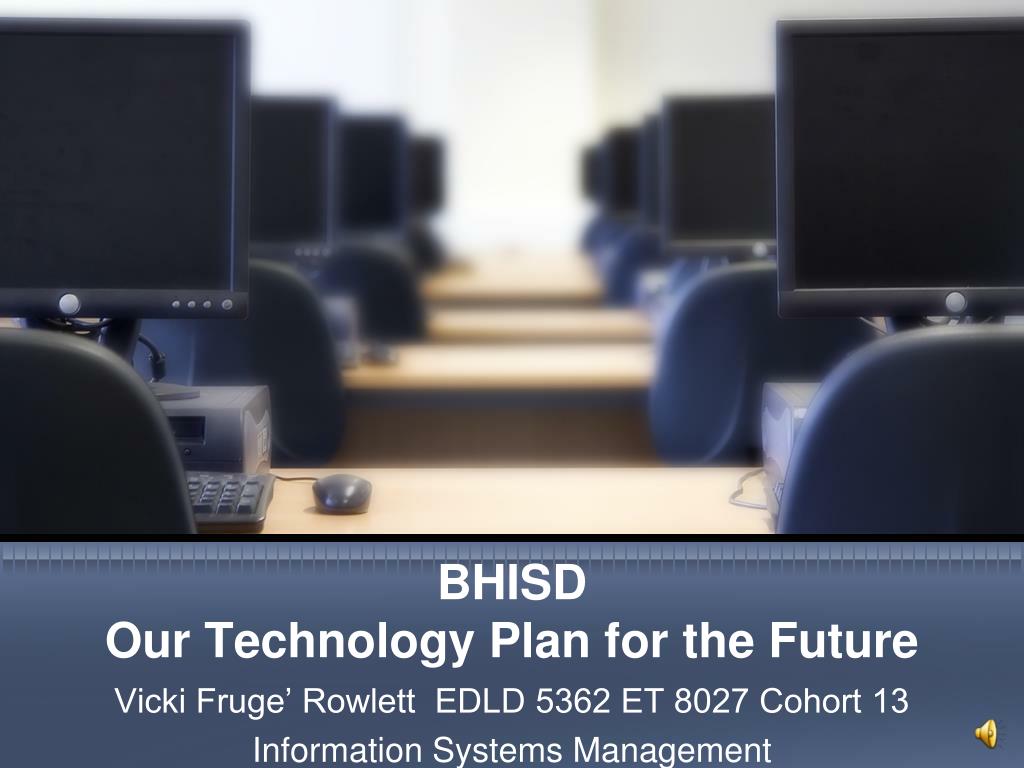 BHISD
Our Technology Plan for the Future

Vicki Fruge’ Rowlett EDLD 5362 ET 8027 Cohort 13
Information Systems Management